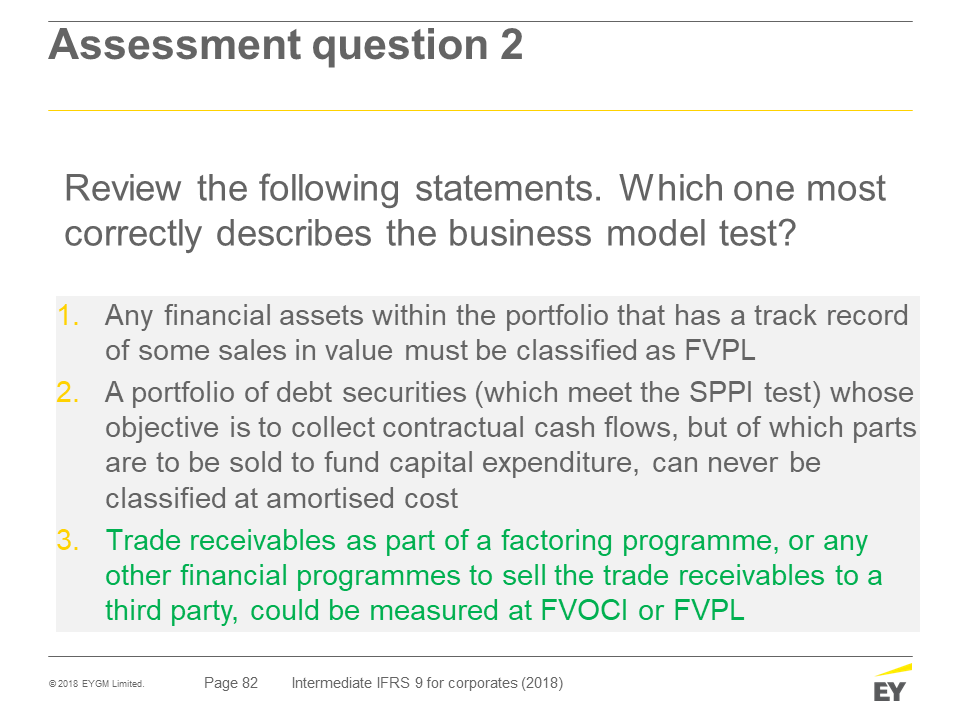 Assessment question 2

Review the following statements. Which one most correctly describes the business model test?

1. Any financial assets within the portfolio that has a track record of some sales in value must be classified as FVPL
2. A portfolio of debt securities (which meet the SPPI test) whose objective is to collect contractual cash flows, but of which parts are to be sold to fund capital expenditure, can never be classified at amortised cost
3. Trade receivables as part of a factoring programme, or any other financial programmes to sell the trade receivables to a third party, could be measured at FVOCI or FVPL

© 2018 EYGM Limited. Page 82 Intermediate IFRS 9 for corporates (2018)

EY